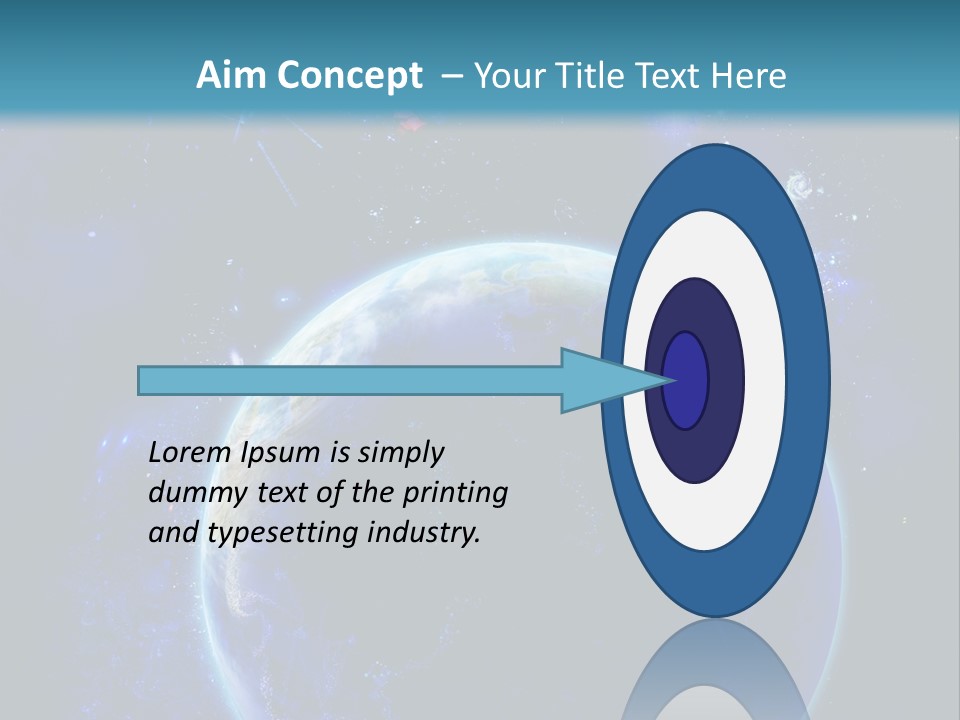 Aim Concept – Your Title Text Here

Lorem Ipsum is simply dummy text of the printing and typesetting industry.